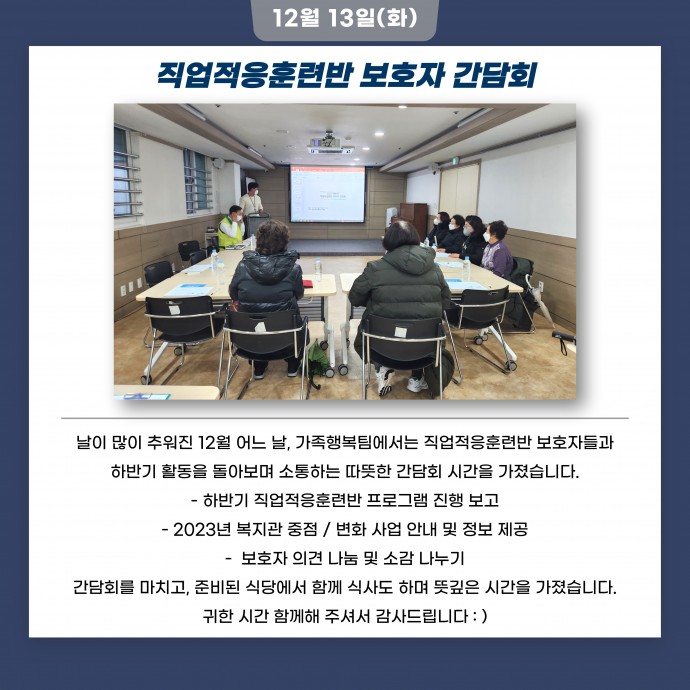 12월 13일(화)

직업적응훈련반 보호자 간담회

날이 많이 추워진 12월 어느 날, 가족행복팀에서는 직업적응훈련반 보호자들과 하반기 활동을 돌아보며 소통하는 따뜻한 간담회 시간을 가졌습니다.

- 하반기 직업적응훈련반 프로그램 진행 보고
- 2023년 복지관 중점 / 변화 사업 안내 및 정보 제공
- 보호자 의견 나눔 및 소감 나누기

간담회를 마치고, 준비된 식당에서 함께 식사도 하며 뜻깊은 시간을 가졌습니다.
귀한 시간 함께해 주셔서 감사드립니다 : )